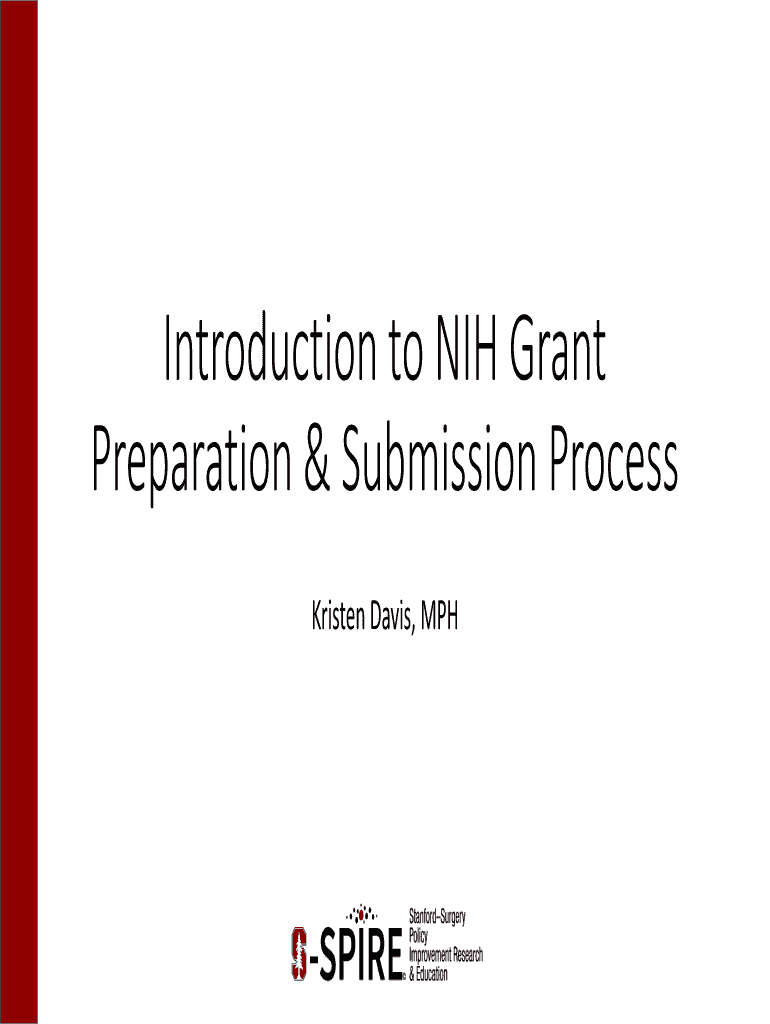 Introduction to NIH Grant Preparation & Submission Process

Kristen Davis, MPH

S-SPIRE

Stanford–Surgery Policy Improvement Research & Education